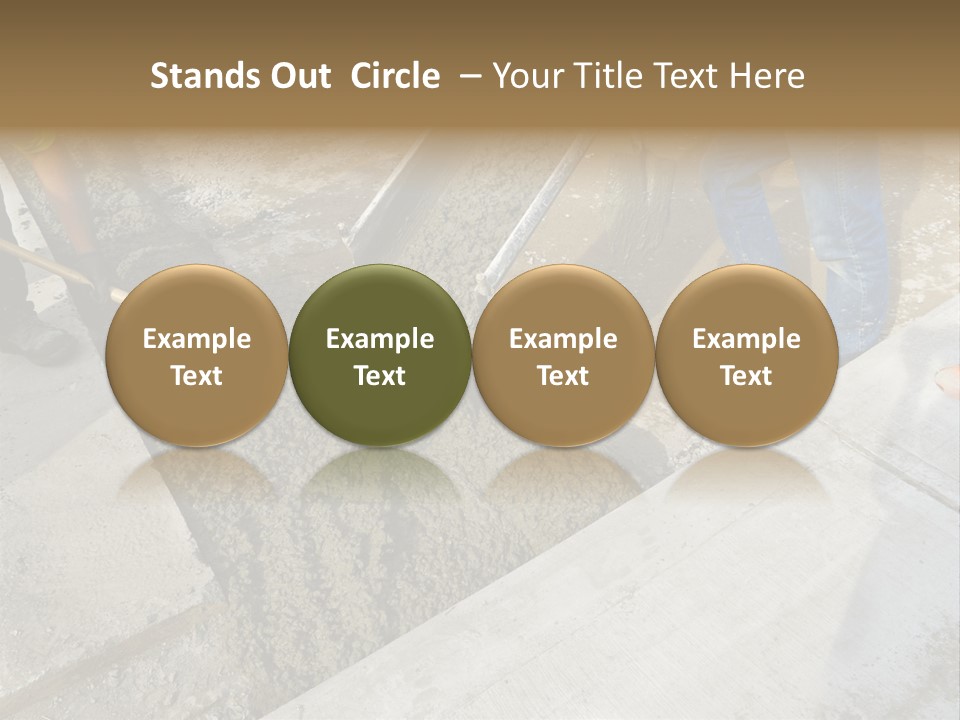 Stands Out Circle – Your Title Text Here

Example Text

Example Text

Example Text

Example Text